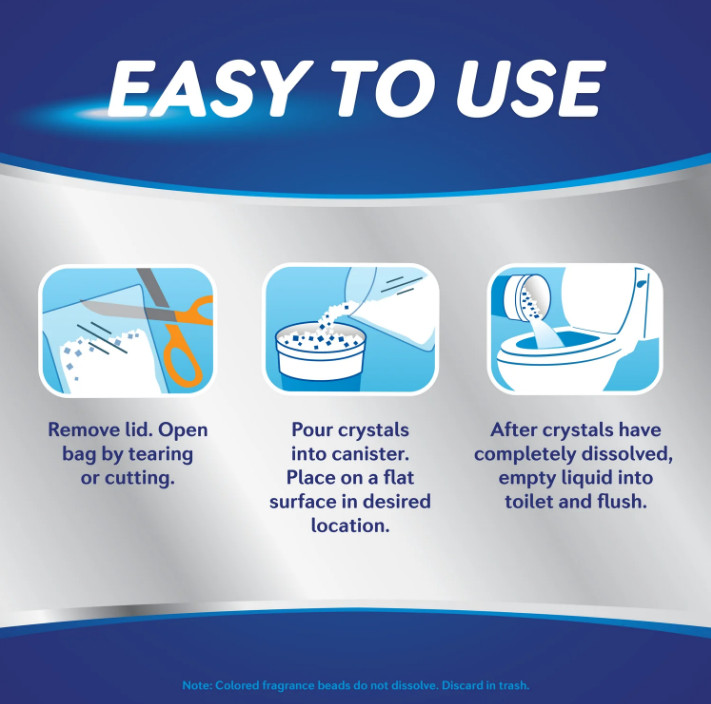 EASY TO USE

Remove lid. Open bag by tearing or cutting.

Pour crystals into canister. Place on a flat surface in desired location.

After crystals have completely dissolved, empty liquid into toilet and flush.

Note: Colored fragrance beads do not dissolve. Discard in trash.